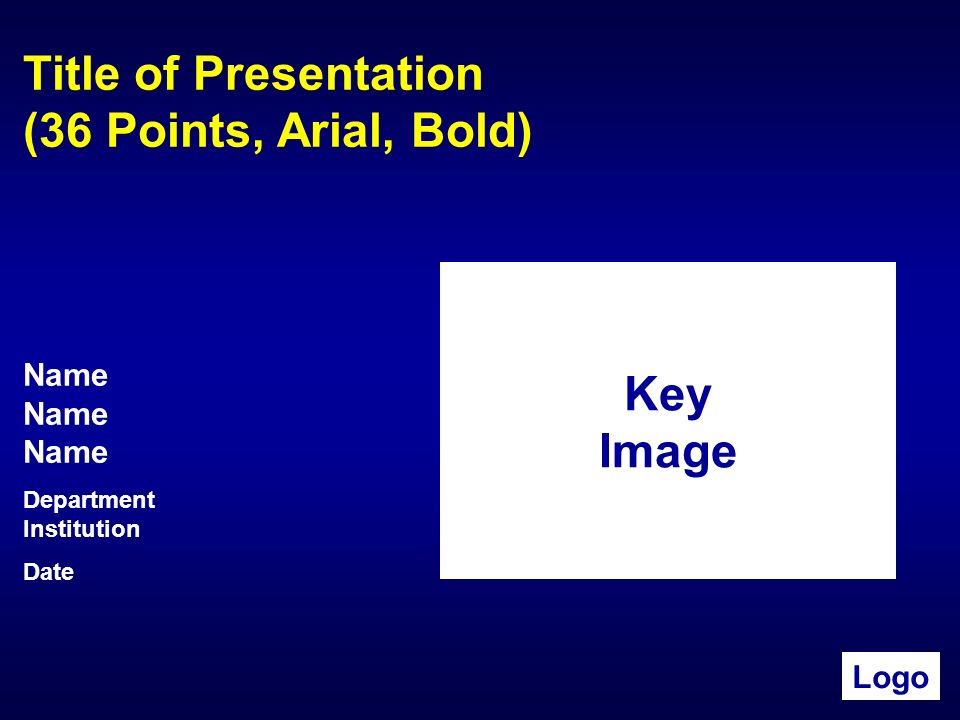 Title of Presentation
(36 Points, Arial, Bold)

Name
Name
Name

Department
Institution

Date

Key
Image

Logo